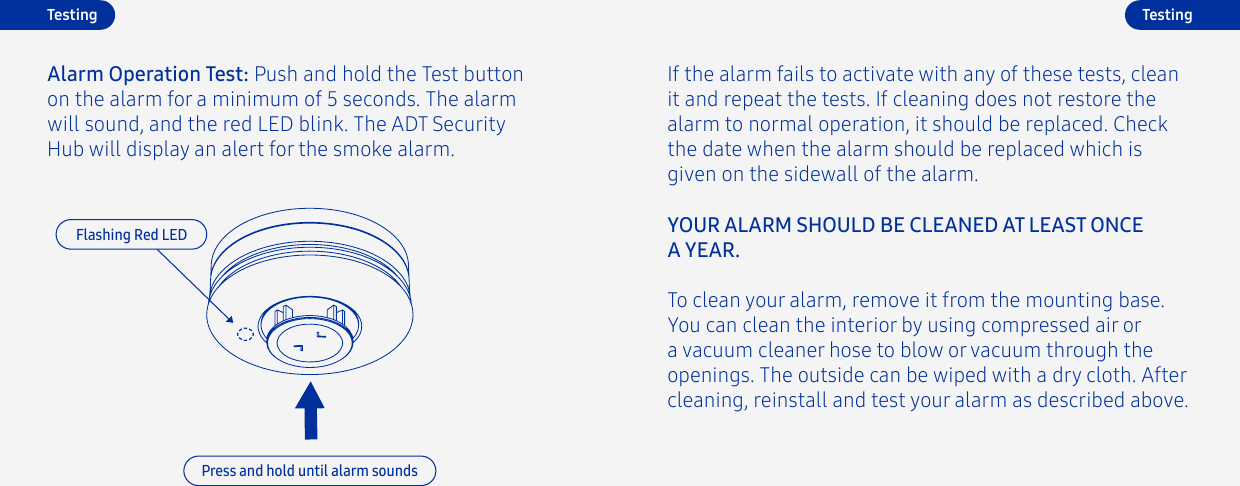 Testing

Alarm Operation Test: Push and hold the Test button on the alarm for a minimum of 5 seconds. The alarm will sound, and the red LED blink. The ADT Security Hub will display an alert for the smoke alarm.

Flashing Red LED

Press and hold until alarm sounds

Testing

If the alarm fails to activate with any of these tests, clean it and repeat the tests. If cleaning does not restore the alarm to normal operation, it should be replaced. Check the date when the alarm should be replaced which is given on the sidewall of the alarm.

YOUR ALARM SHOULD BE CLEANED AT LEAST ONCE A YEAR.

To clean your alarm, remove it from the mounting base. You can clean the interior by using compressed air or a vacuum cleaner hose to blow or vacuum through the openings. The outside can be wiped with a dry cloth. After cleaning, reinstall and test your alarm as described above.